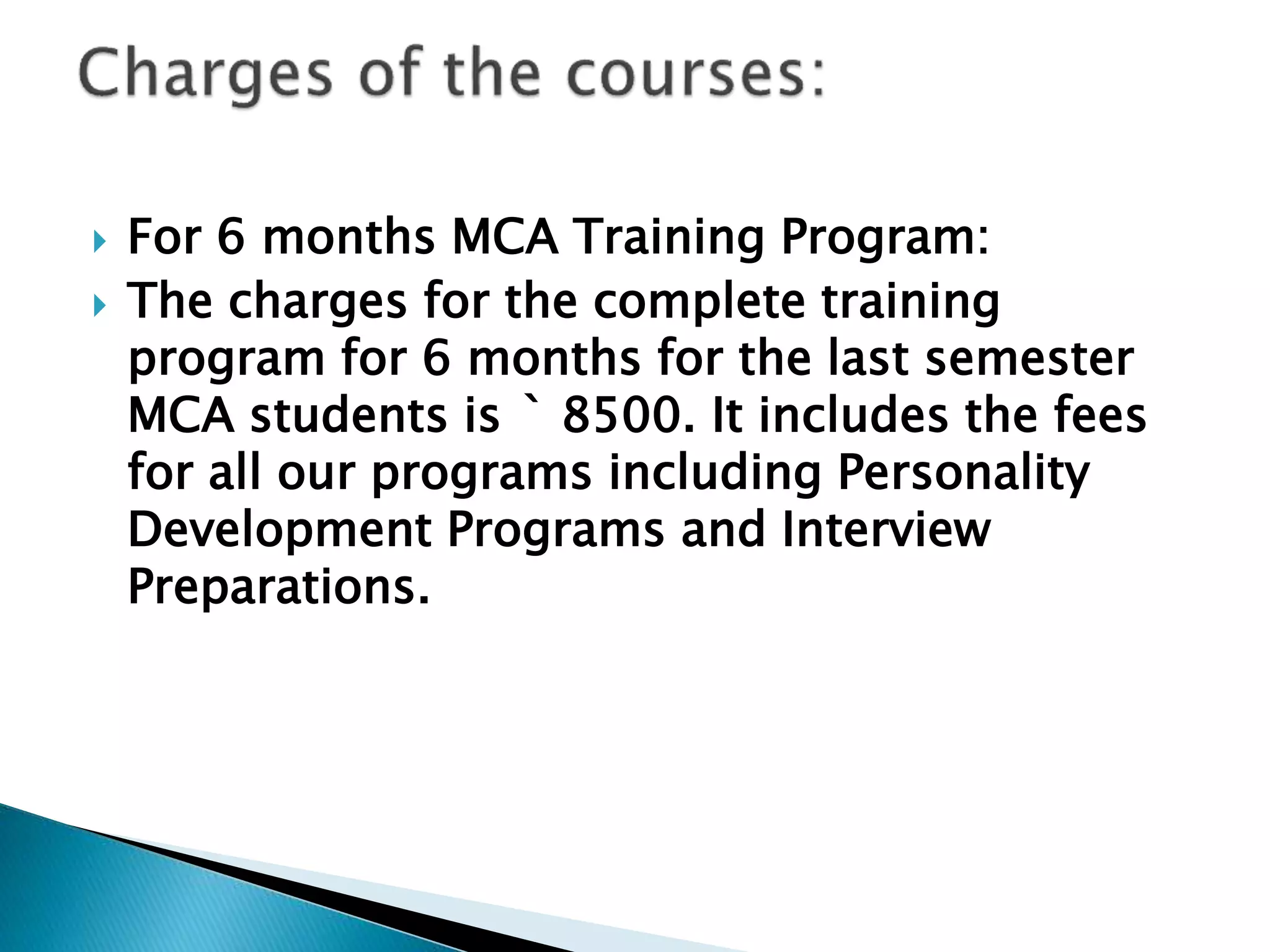 Charges of the courses:

For 6 months MCA Training Program:

The charges for the complete training program for 6 months for the last semester MCA students is ` 8500. It includes the fees for all our programs including Personality Development Programs and Interview Preparations.